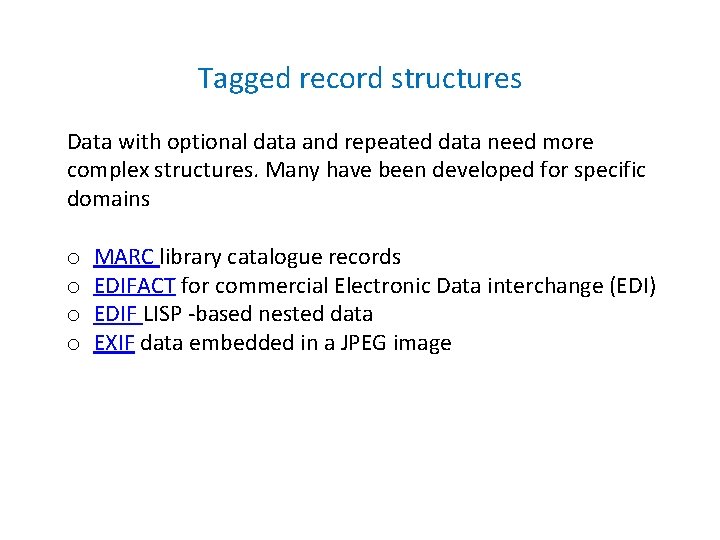 Tagged record structures

Data with optional data and repeated data need more complex structures. Many have been developed for specific domains

o MARC library catalogue records
o EDIFACT for commercial Electronic Data interchange (EDI)
o EDIF LISP -based nested data
o EXIF data embedded in a JPEG image